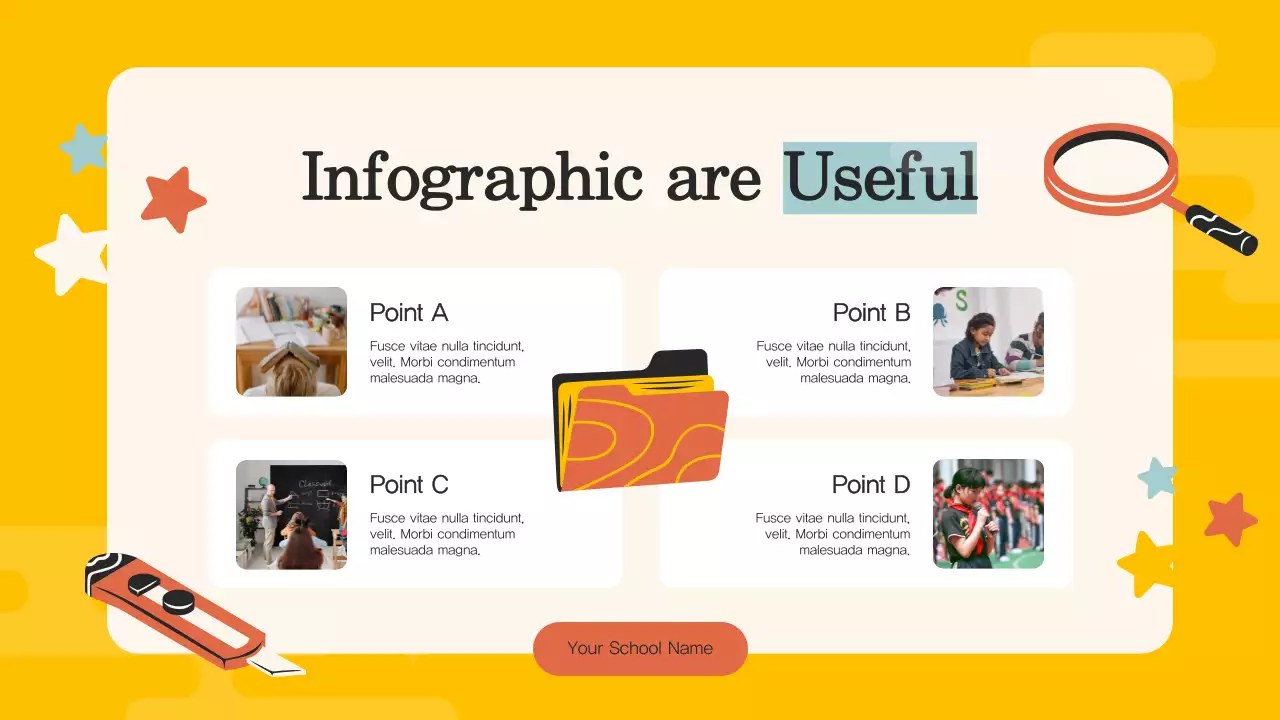 Infographic are Useful

Point A

Fusce vitae nulla tincidunt, velit. Morbi condimentum malesuada magna.

Point B

Fusce vitae nulla tincidunt, velit. Morbi condimentum malesuada magna.

Point C

Fusce vitae nulla tincidunt, velit. Morbi condimentum malesuada magna.

Point D

Fusce vitae nulla tincidunt, velit. Morbi condimentum malesuada magna.

Your School Name